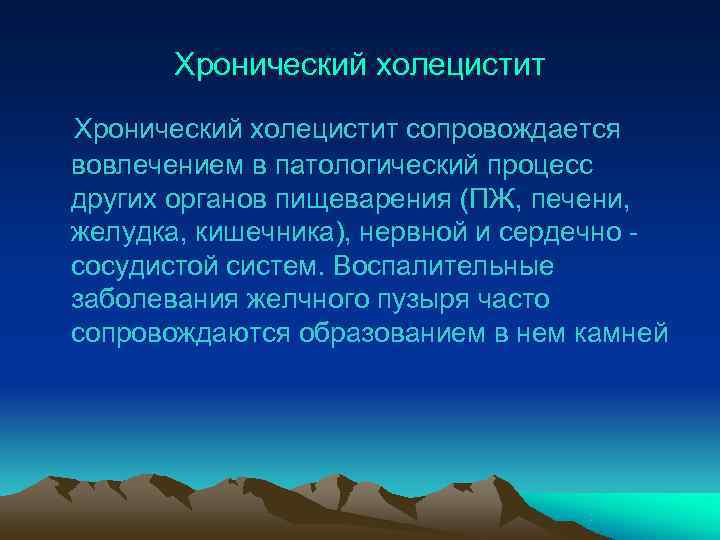 Хронический холецистит

Хронический холецистит сопровождается вовлечением в патологический процесс других органов пищеварения (ПЖ, печени, желудка, кишечника), нервной и сердечно - сосудистой систем. Воспалительные заболевания желчного пузыря часто сопровождаются образованием в нем камней